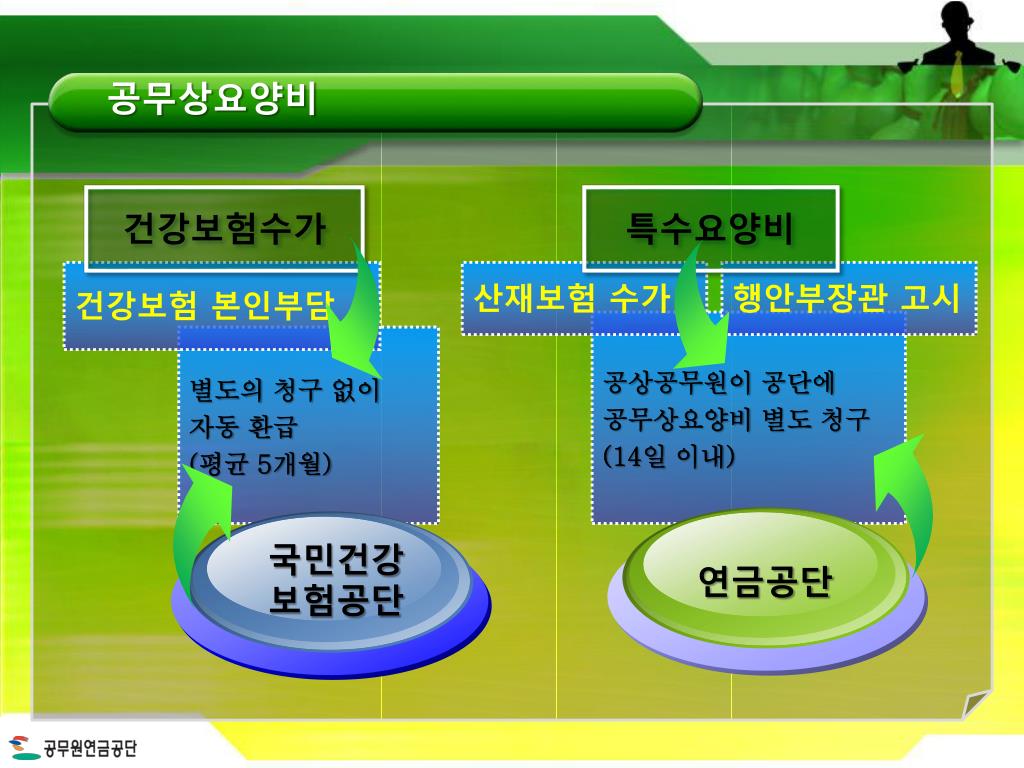 공무상요양비

건강보험수가

건강보험 본인부담

별도의 청구 없이 자동 환급 (평균 5개월)

국민건강 보험공단

특수요양비

산재보험 수가

행안부장관 고시

공상공무원이 공단에 공무상요양비 별도 청구 (14일 이내)

연금공단

공무원연금공단